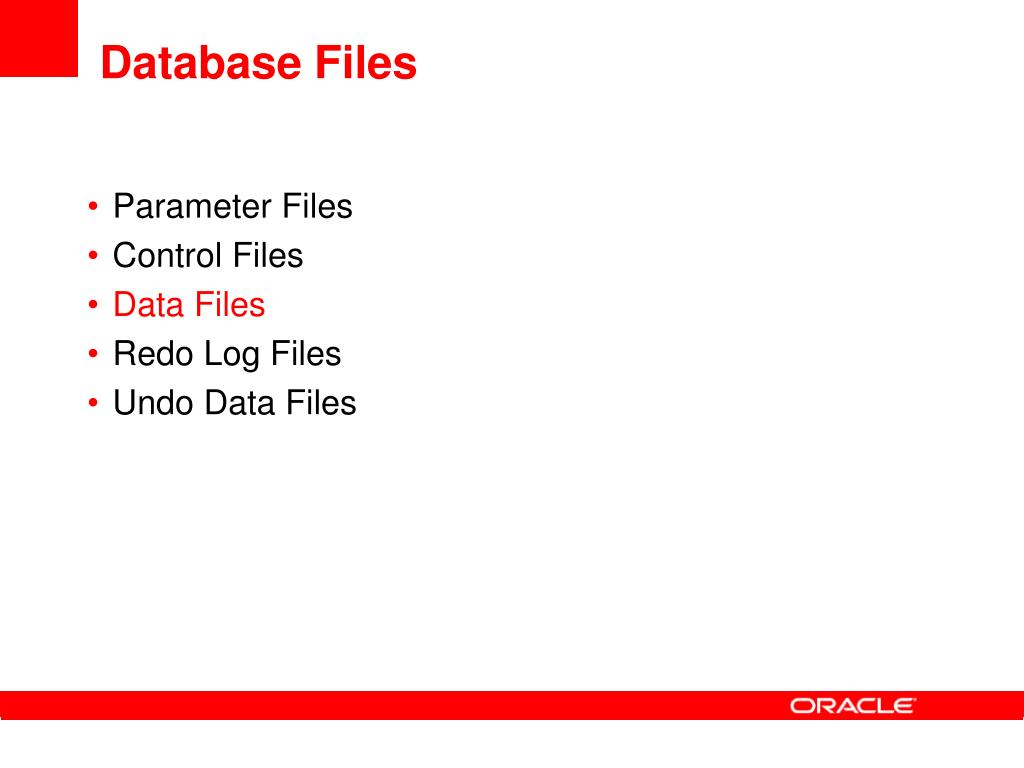 Database Files

• Parameter Files
• Control Files
• Data Files
• Redo Log Files
• Undo Data Files

ORACLE